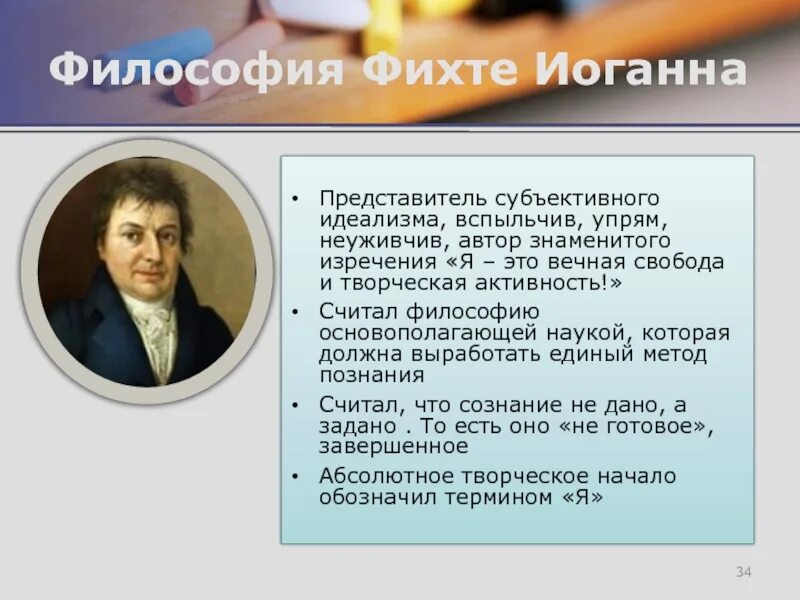 Философия Фихте Иоганна

• Представитель субъективного идеализма, вспыльчив, упрям, неуживчив, автор знаменитого изречения «Я – это вечная свобода и творческая активность!»
• Считал философию основополагающей наукой, которая должна выработать единый метод познания
• Считал, что сознание не дано, а задано . То есть оно «не готовое», завершенное
• Абсолютное творческое начало обозначил термином «Я»

34